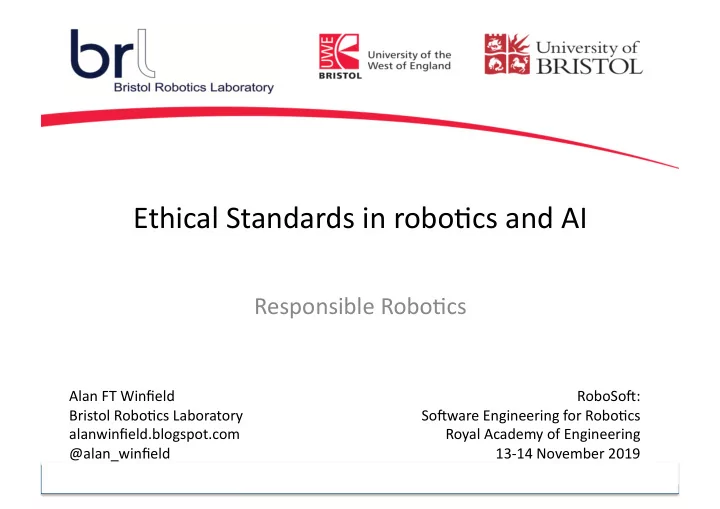 brl
Bristol Robotics Laboratory

UWE BRISTOL University of the West of England

University of BRISTOL

Ethical Standards in robotics and AI

Responsible Robotics

Alan FT Winfield
Bristol Robotics Laboratory
alanwinfield.blogspot.com
@alan_winfield

RoboSoft:
Software Engineering for Robotics
Royal Academy of Engineering
13-14 November 2019